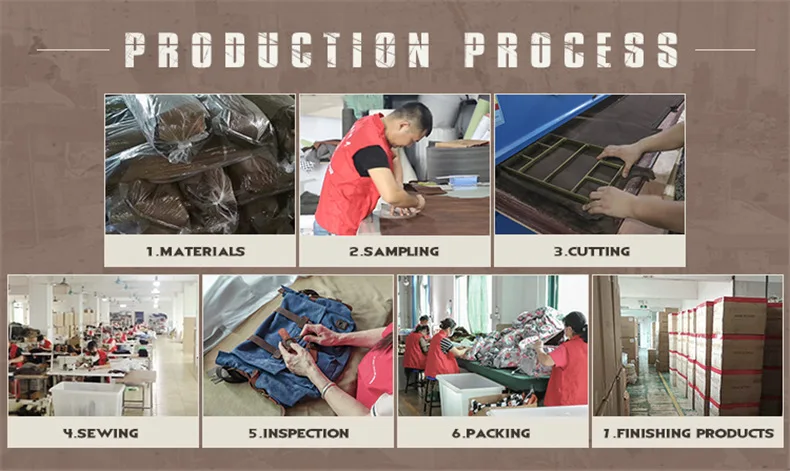 PRODUCTION PROCESS

1.MATERIALS

2.SAMPLING

3.CUTTING

4.SEWING

5.INSPECTION

6.PACKING

7.FINISHING PRODUCTS